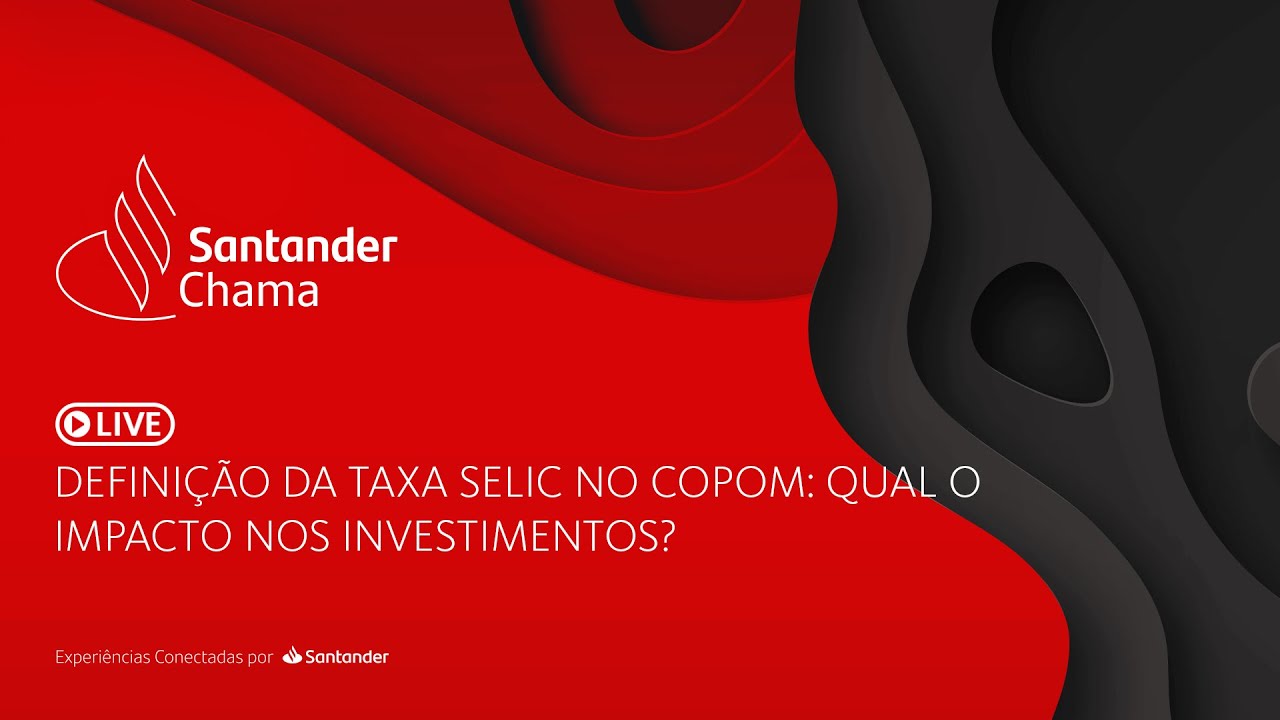 Santander Chama

LIVE

DEFINIÇÃO DA TAXA SELIC NO COPOM: QUAL O IMPACTO NOS INVESTIMENTOS?

Experiências Conectadas por Santander